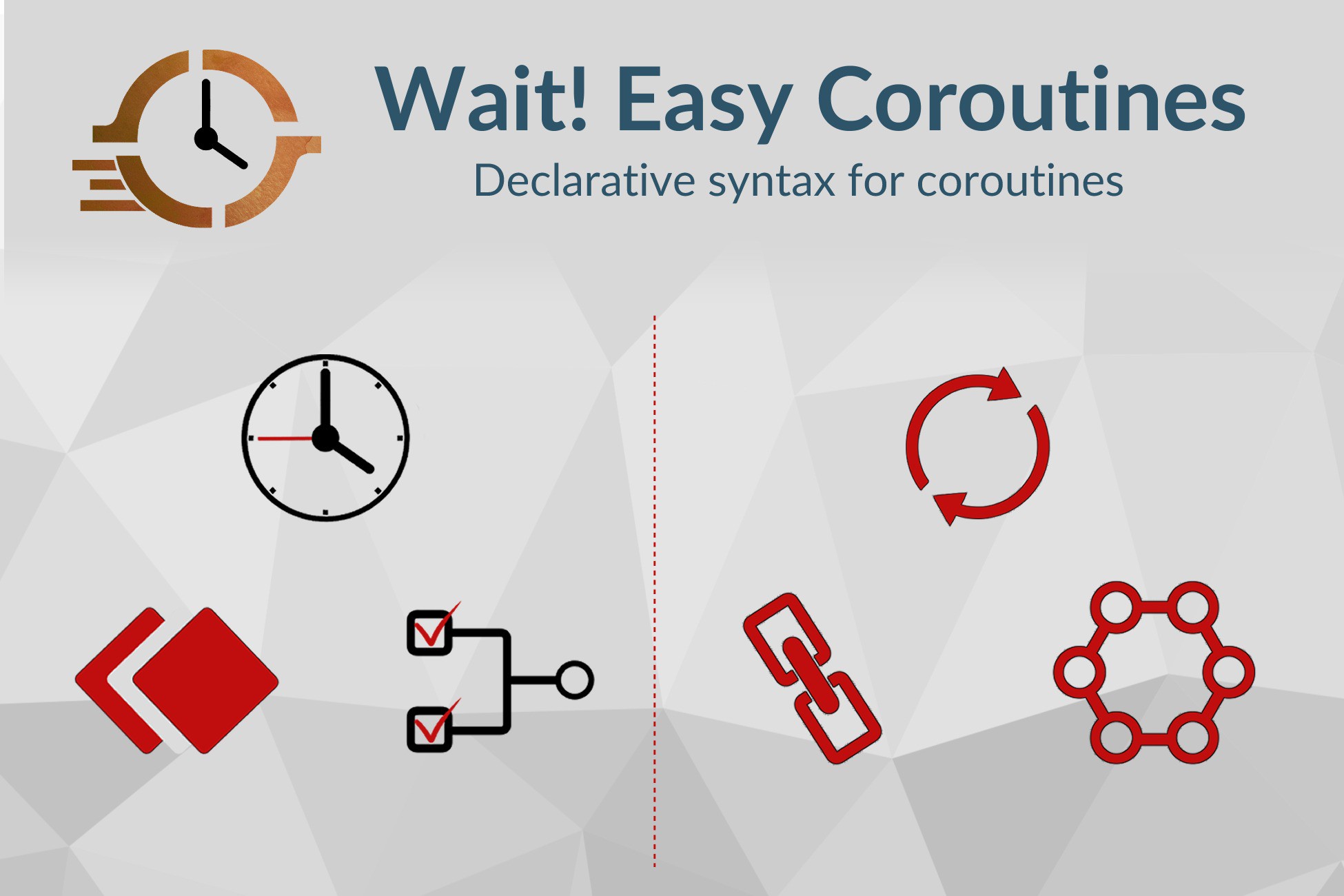 Wait! Easy Coroutines

Declarative syntax for coroutines